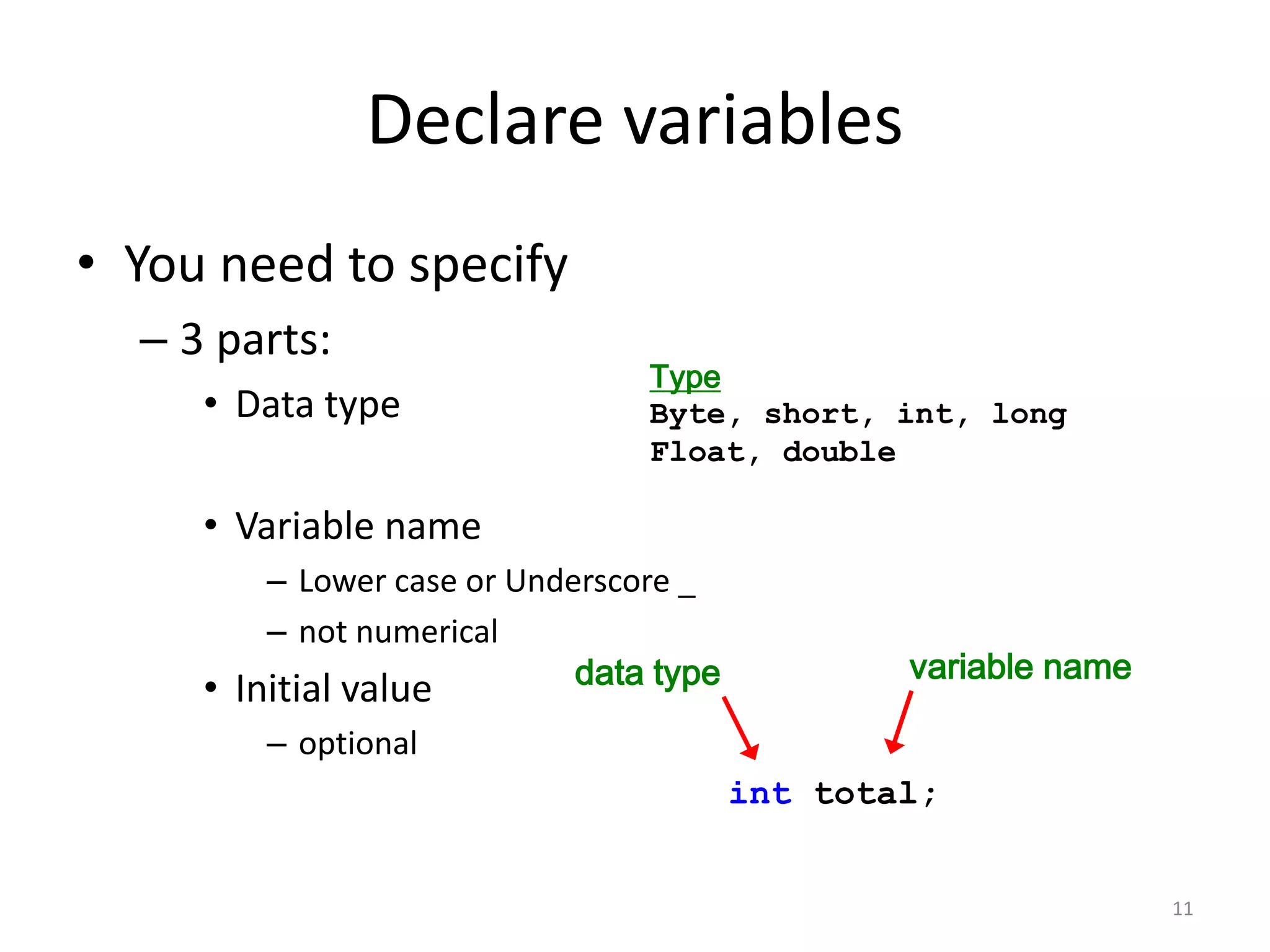 Declare variables

• You need to specify

– 3 parts:

• Data type

Type
Byte, short, int, long
Float, double

• Variable name

– Lower case or Underscore _

– not numerical

• Initial value

– optional

data type

variable name

int total;

11